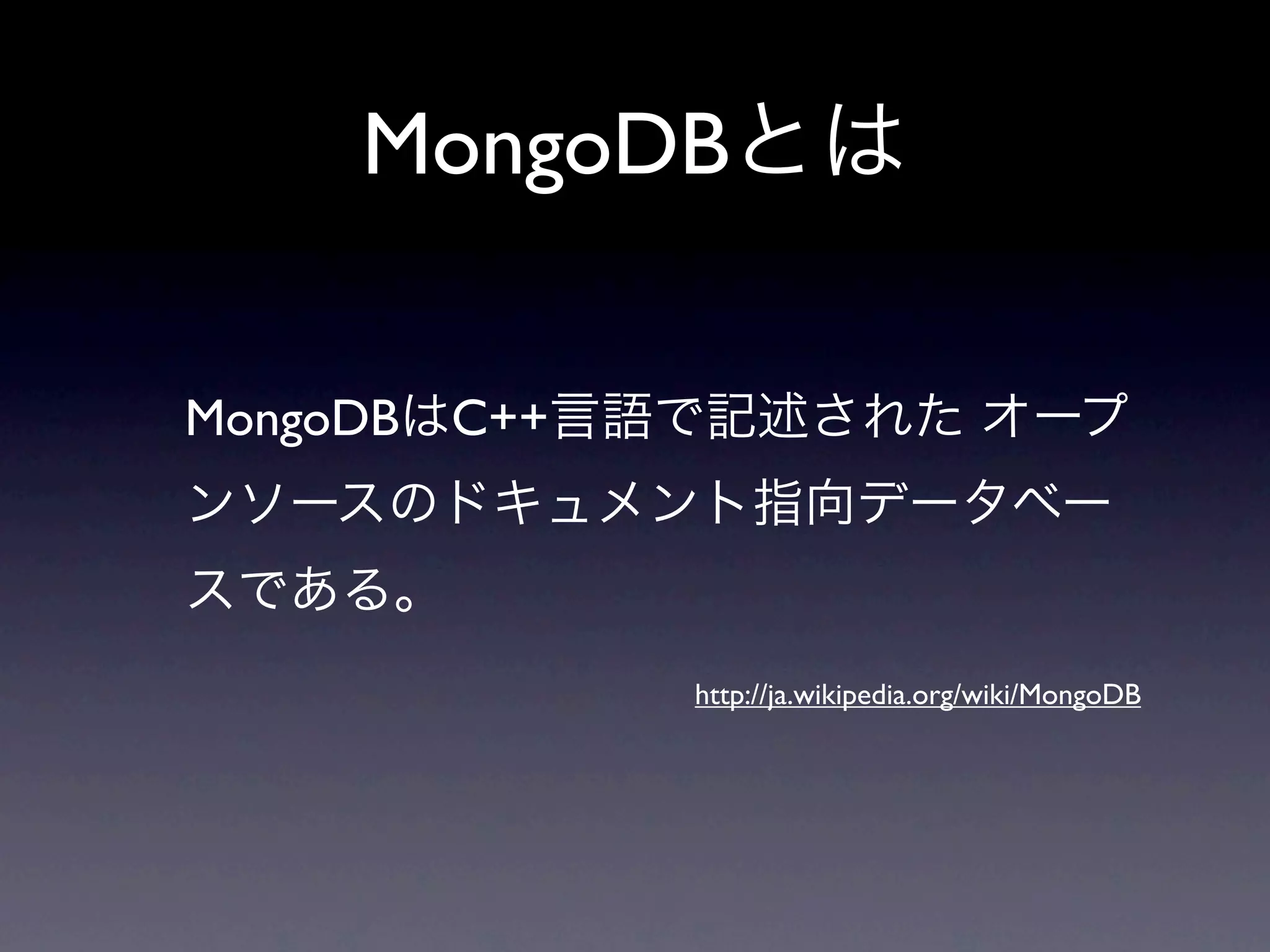 MongoDBとは

MongoDBはC++言語で記述された オープンソースのドキュメント指向データベースである。

http://ja.wikipedia.org/wiki/MongoDB